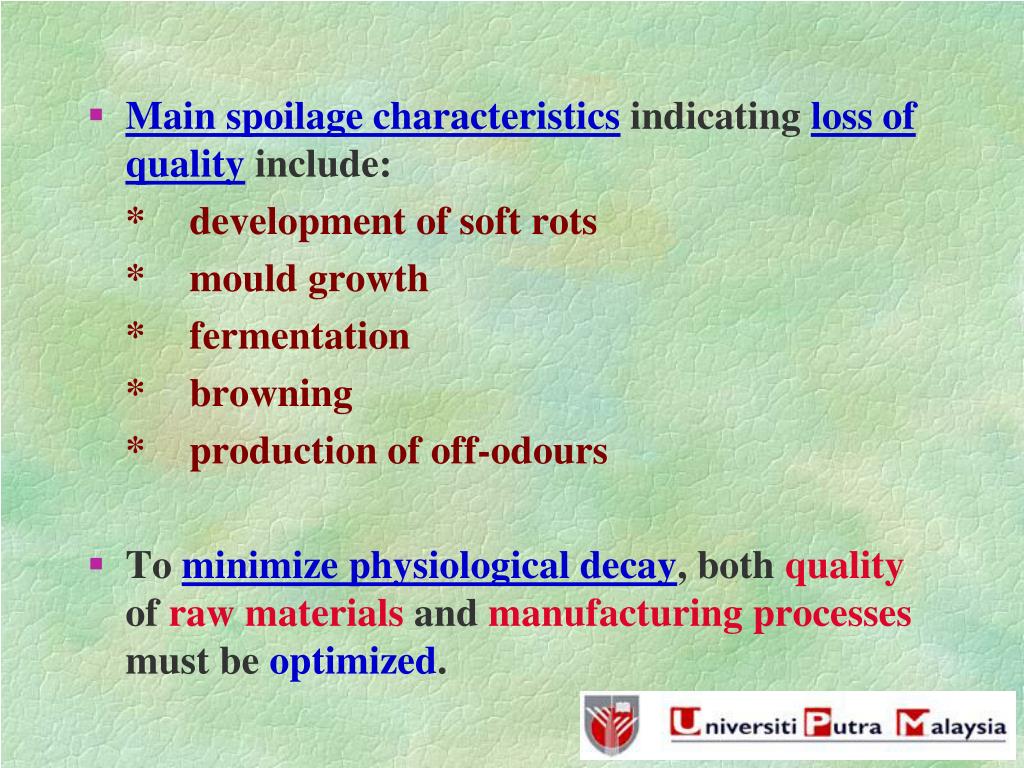 ▪ Main spoilage characteristics indicating loss of quality include:

\* development of soft rots

\* mould growth

\* fermentation

\* browning

\* production of off-odours

▪ To minimize physiological decay, both quality of raw materials and manufacturing processes must be optimized.

Universiti Putra Malaysia